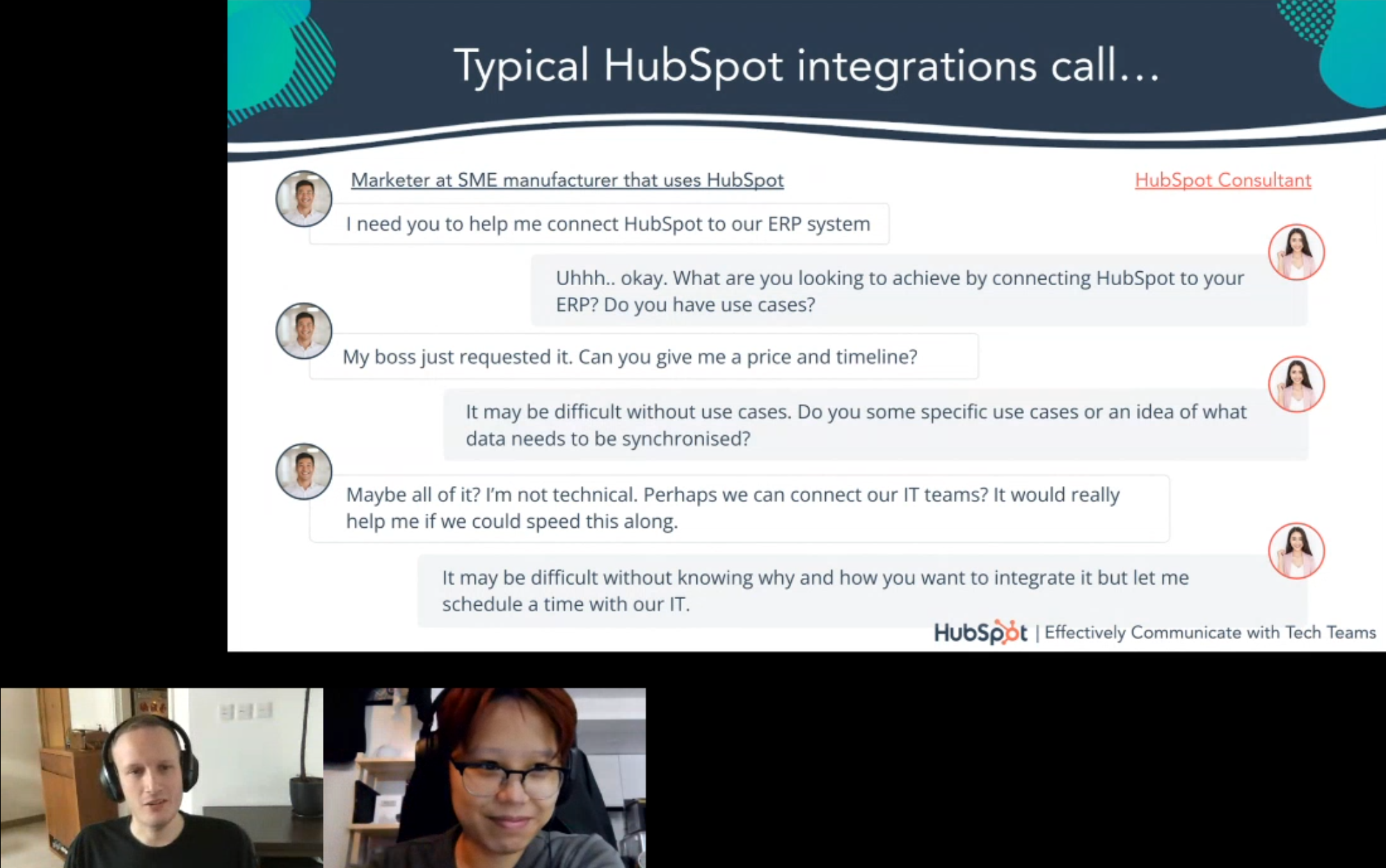 Typical HubSpot integrations call…

Marketer at SME manufacturer that uses HubSpot

HubSpot Consultant

I need you to help me connect HubSpot to our ERP system

Uhhh.. okay. What are you looking to achieve by connecting HubSpot to your ERP? Do you have use cases?

My boss just requested it. Can you give me a price and timeline?

It may be difficult without use cases. Do you some specific use cases or an idea of what data needs to be synchronised?

Maybe all of it? I'm not technical. Perhaps we can connect our IT teams? It would really help me if we could speed this along.

It may be difficult without knowing why and how you want to integrate it but let me schedule a time with our IT.

HubSpot | Effectively Communicate with Tech Teams